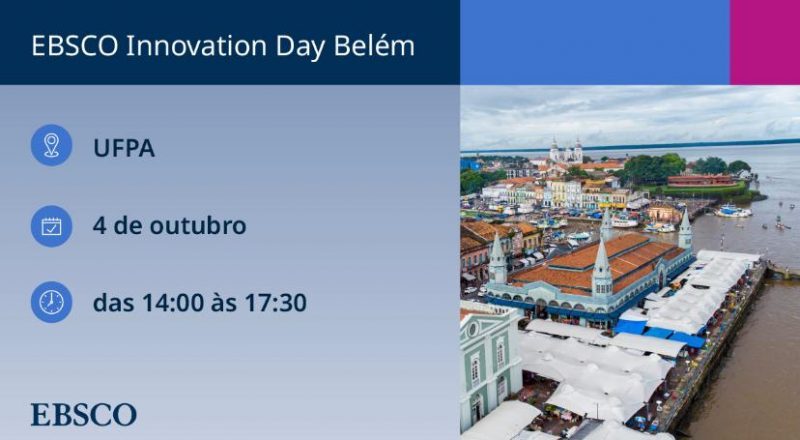 EBSCO Innovation Day Belém

UFPA

4 de outubro

das 14:00 às 17:30

EBSCO